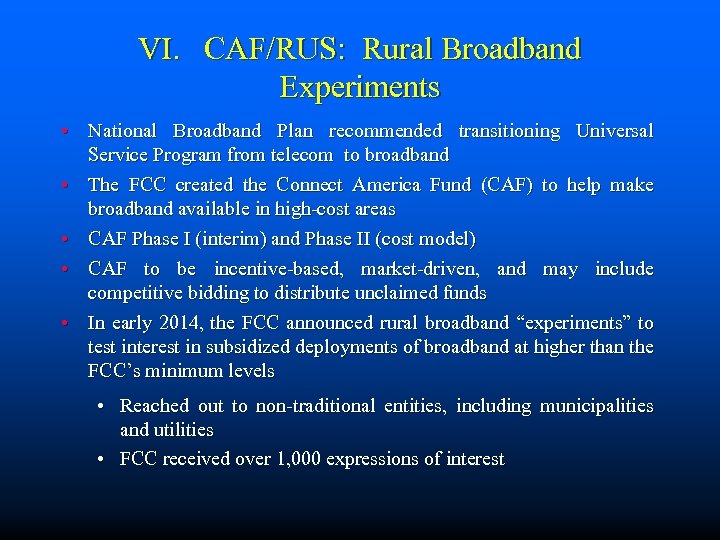 VI. CAF/RUS: Rural Broadband Experiments

• National Broadband Plan recommended transitioning Universal Service Program from telecom to broadband

• The FCC created the Connect America Fund (CAF) to help make broadband available in high-cost areas

• CAF Phase I (interim) and Phase II (cost model)

• CAF to be incentive-based, market-driven, and may include competitive bidding to distribute unclaimed funds

• In early 2014, the FCC announced rural broadband “experiments” to test interest in subsidized deployments of broadband at higher than the FCC’s minimum levels

• Reached out to non-traditional entities, including municipalities and utilities

• FCC received over 1,000 expressions of interest